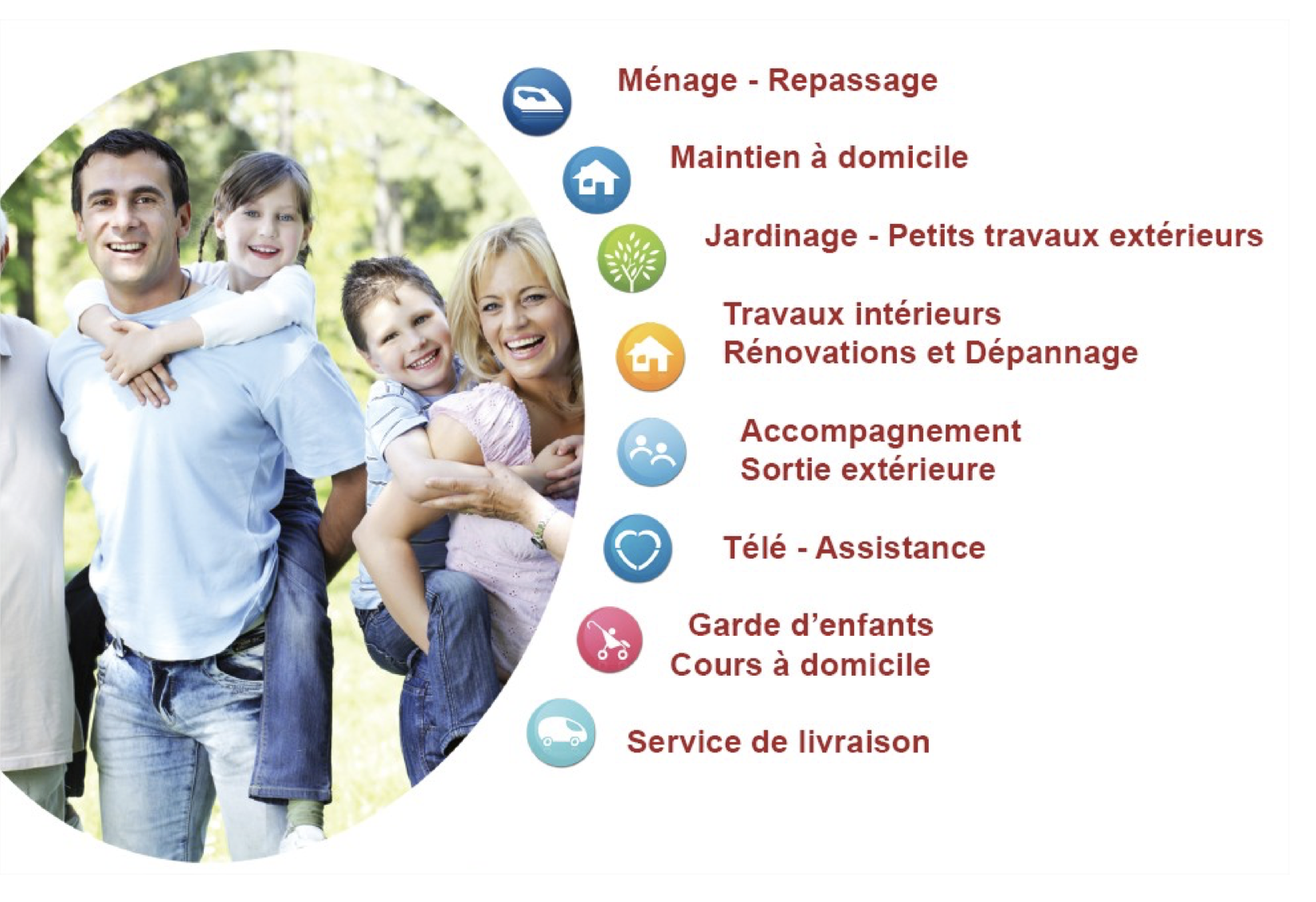 Ménage - Repassage

Maintien à domicile

Jardinage - Petits travaux extérieurs

Travaux intérieurs
Rénovations et Dépannage

Accompagnement
Sortie extérieure

Télé - Assistance

Garde d'enfants
Cours à domicile

Service de livraison